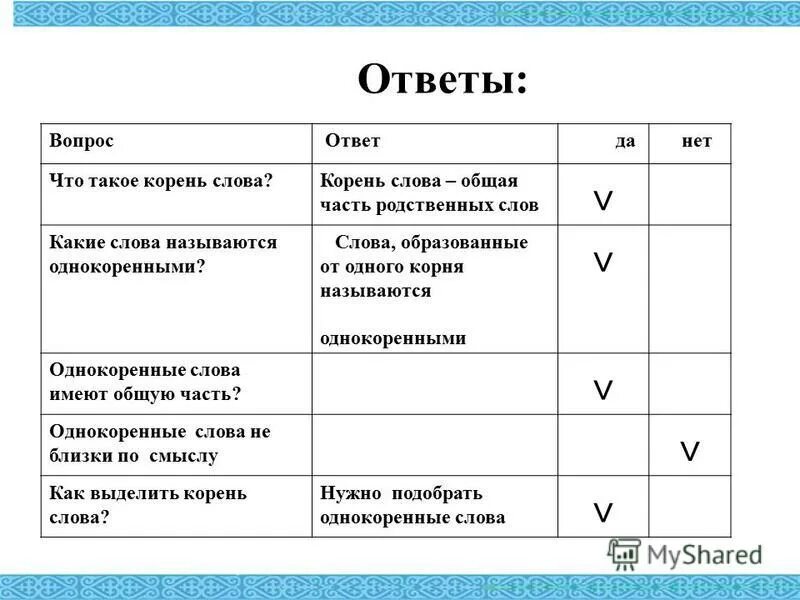 Ответы:

| Вопрос | Ответ | да | нет |
|---|---|---|---|
| Что такое корень слова? | Корень слова – общая часть родственных слов | V | |
| Какие слова называются однокоренными? | Слова, образованные от одного корня называются однокоренными | V | |
| Однокоренные слова имеют общую часть? | | V | |
| Однокоренные слова не близки по смыслу | | | V |
| Как выделить корень слова? | Нужно подобрать однокоренные слова | V | |

MyShared